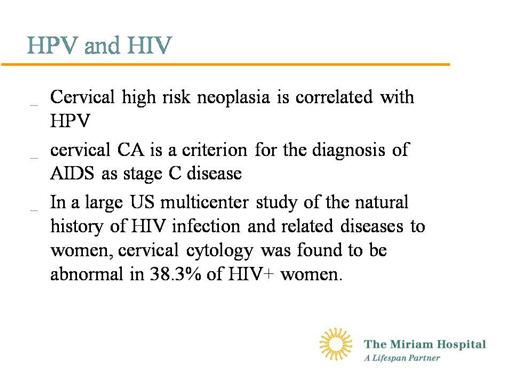 HPV and HIV

_ Cervical high risk neoplasia is correlated with HPV

_ cervical CA is a criterion for the diagnosis of AIDS as stage C disease

_ In a large US multicenter study of the natural history of HIV infection and related diseases to women, cervical cytology was found to be abnormal in 38.3% of HIV+ women.

The Miriam Hospital
A Lifespan Partner